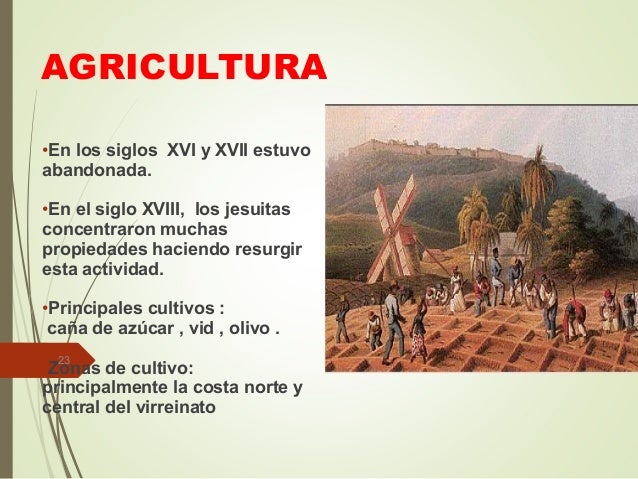 AGRICULTURA

•En los siglos XVI y XVII estuvo abandonada.

•En el siglo XVIII, los jesuitas concentraron muchas propiedades haciendo resurgir esta actividad.

•Principales cultivos : caña de azúcar , vid , olivo .

23

Zonas de cultivo: principalmente la costa norte y central del virreinato